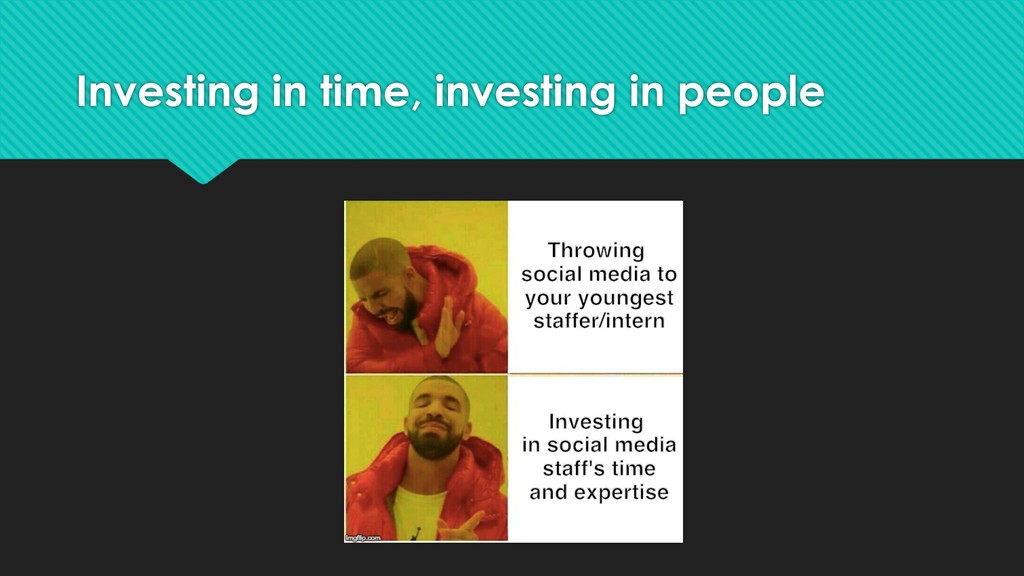 Investing in time, investing in people

Throwing social media to your youngest staffer/intern

Investing in social media staff's time and expertise

imgflip.com